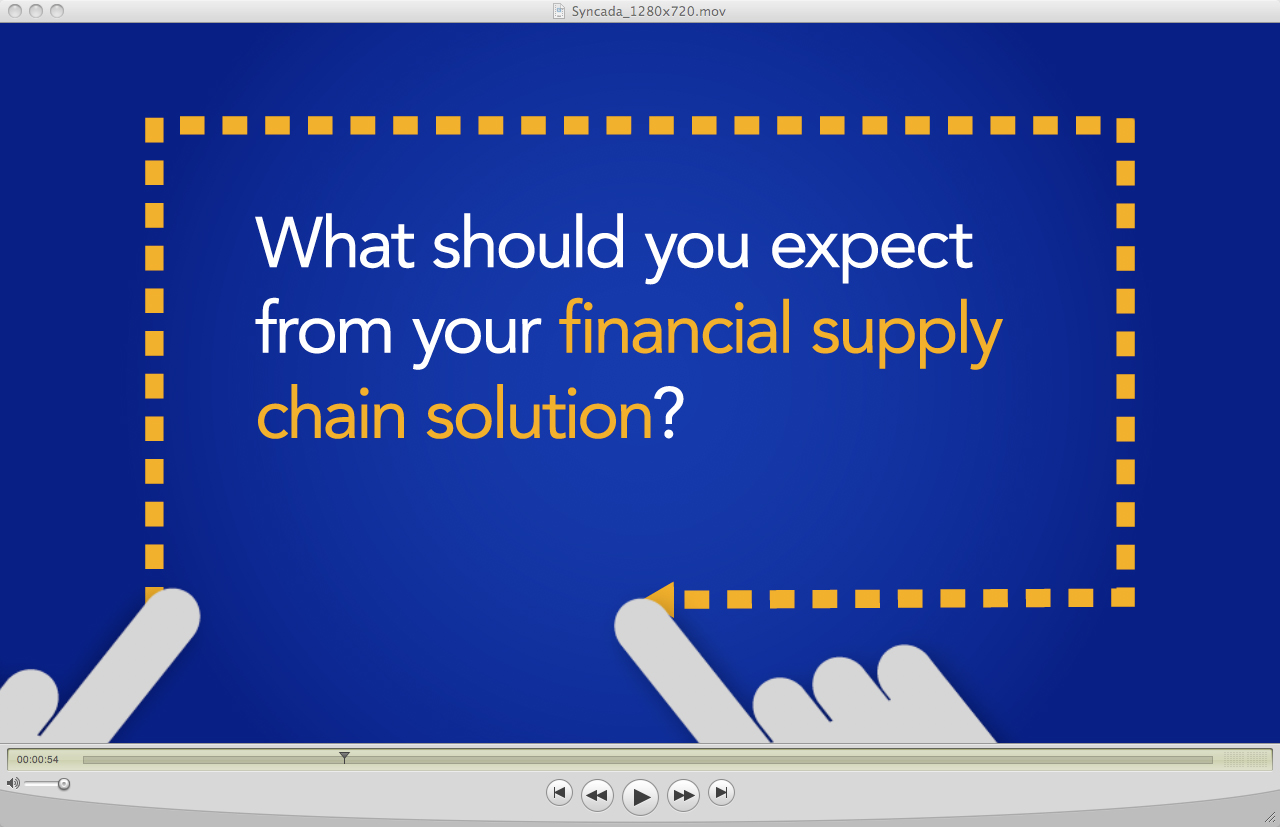 Syncada_1280x720.mov

What should you expect from your financial supply chain solution?

00:00:54